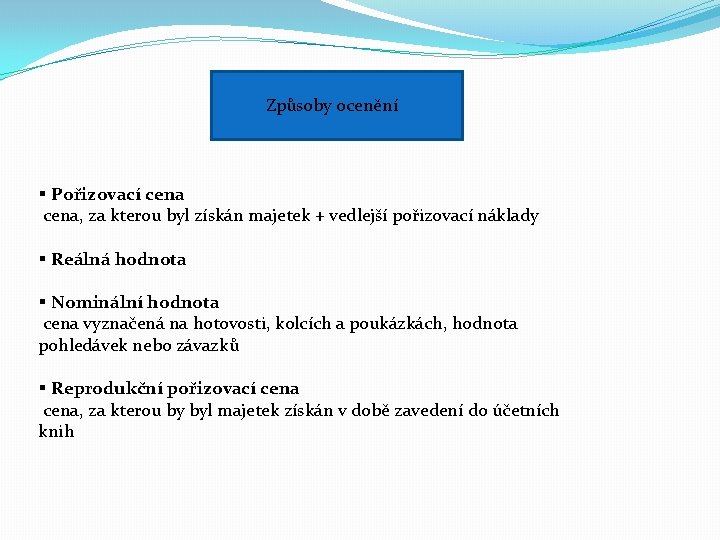 Způsoby ocenění

▪ Pořizovací cena
cena, za kterou byl získán majetek + vedlejší pořizovací náklady

▪ Reálná hodnota

▪ Nominální hodnota
cena vyznačená na hotovosti, kolcích a poukázkách, hodnota pohledávek nebo závazků

▪ Reprodukční pořizovací cena
cena, za kterou by byl majetek získán v době zavedení do účetních knih